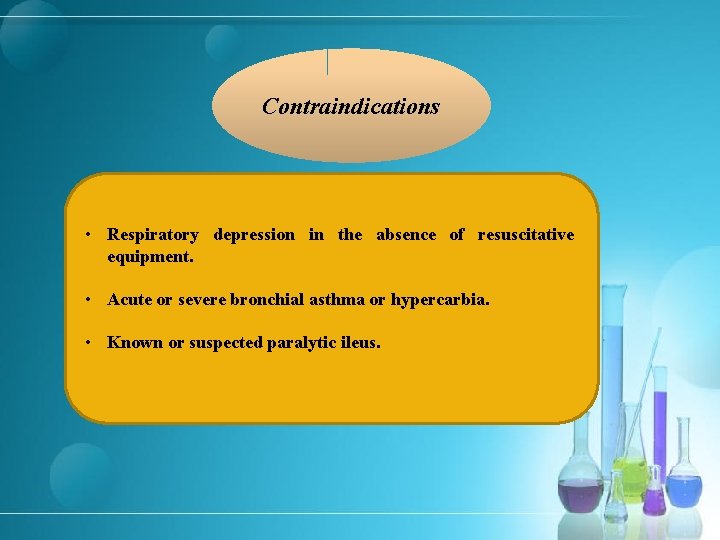 Contraindications

• Respiratory depression in the absence of resuscitative equipment.

• Acute or severe bronchial asthma or hypercarbia.

• Known or suspected paralytic ileus.